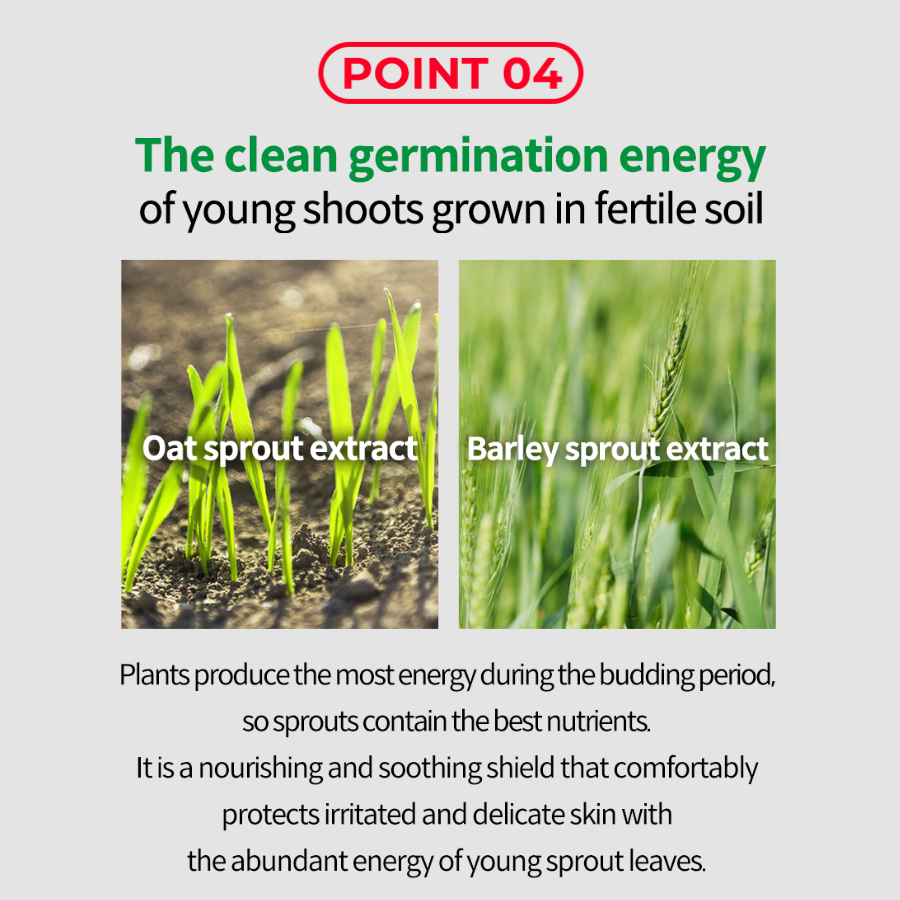 POINT 04

The clean germination energy
of young shoots grown in fertile soil

Oat sprout extract

Barley sprout extract

Plants produce the most energy during the budding period, so sprouts contain the best nutrients.
It is a nourishing and soothing shield that comfortably protects irritated and delicate skin with the abundant energy of young sprout leaves.